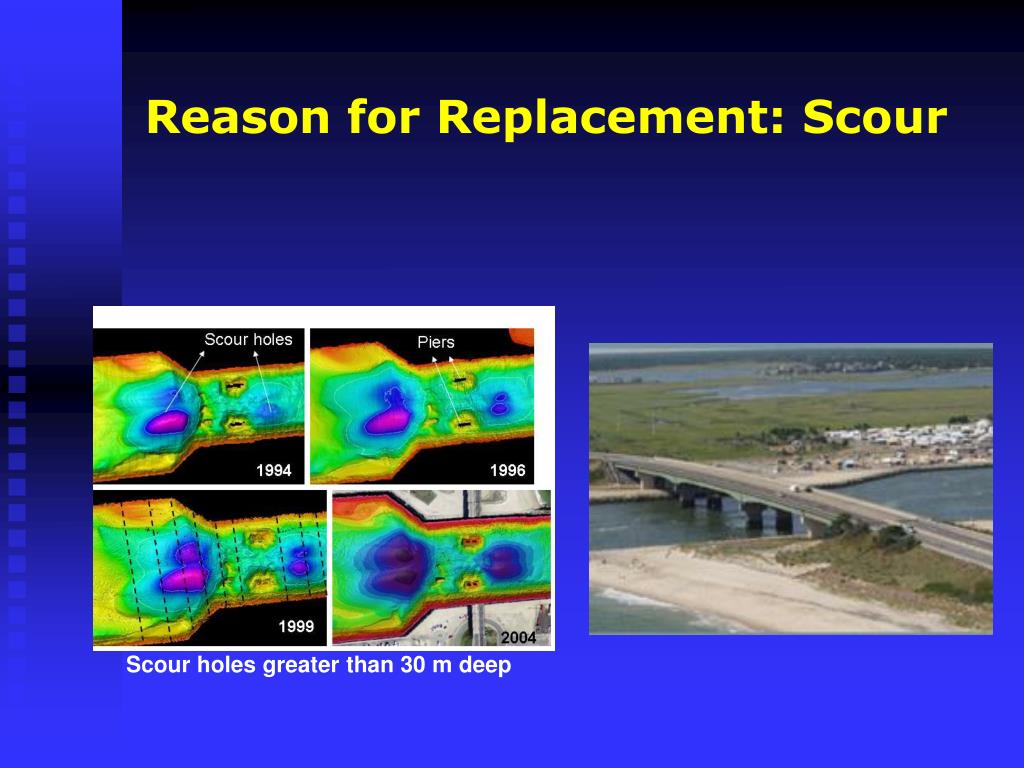 Reason for Replacement: Scour

Scour holes

1994

Piers

1996

1999

2004

Scour holes greater than 30 m deep